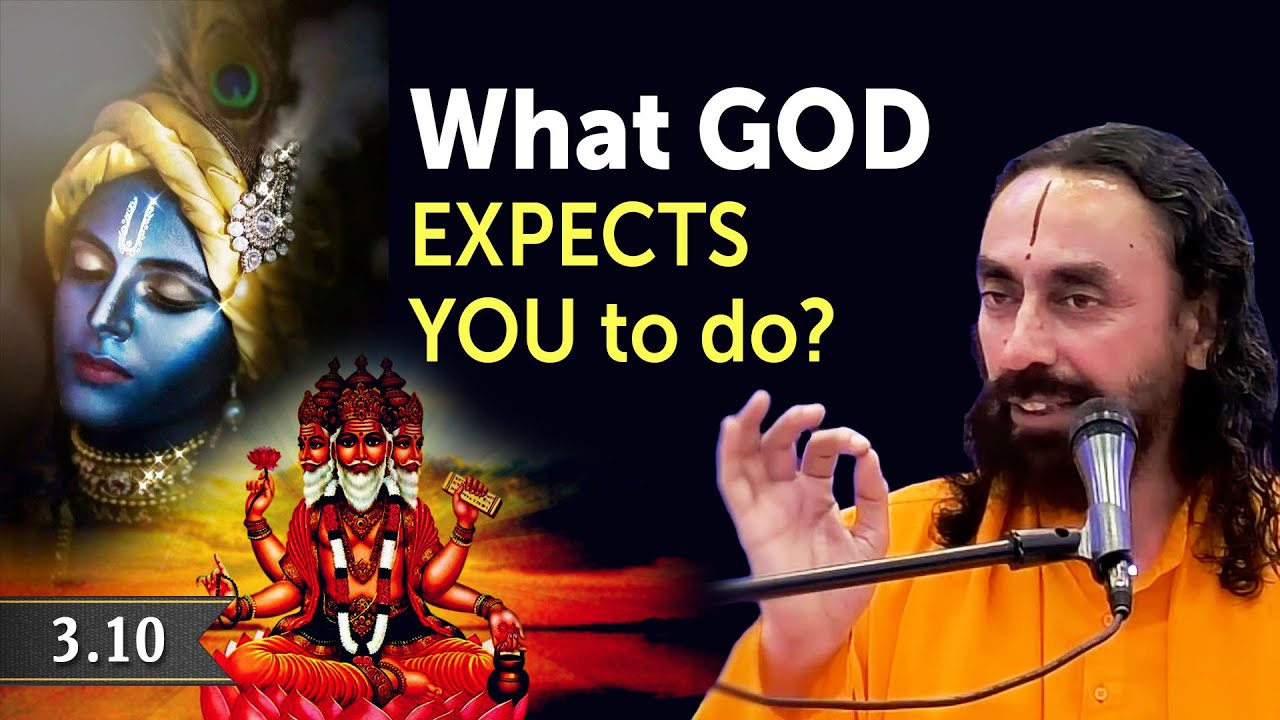 What GOD EXPECTS YOU to do?

3.10